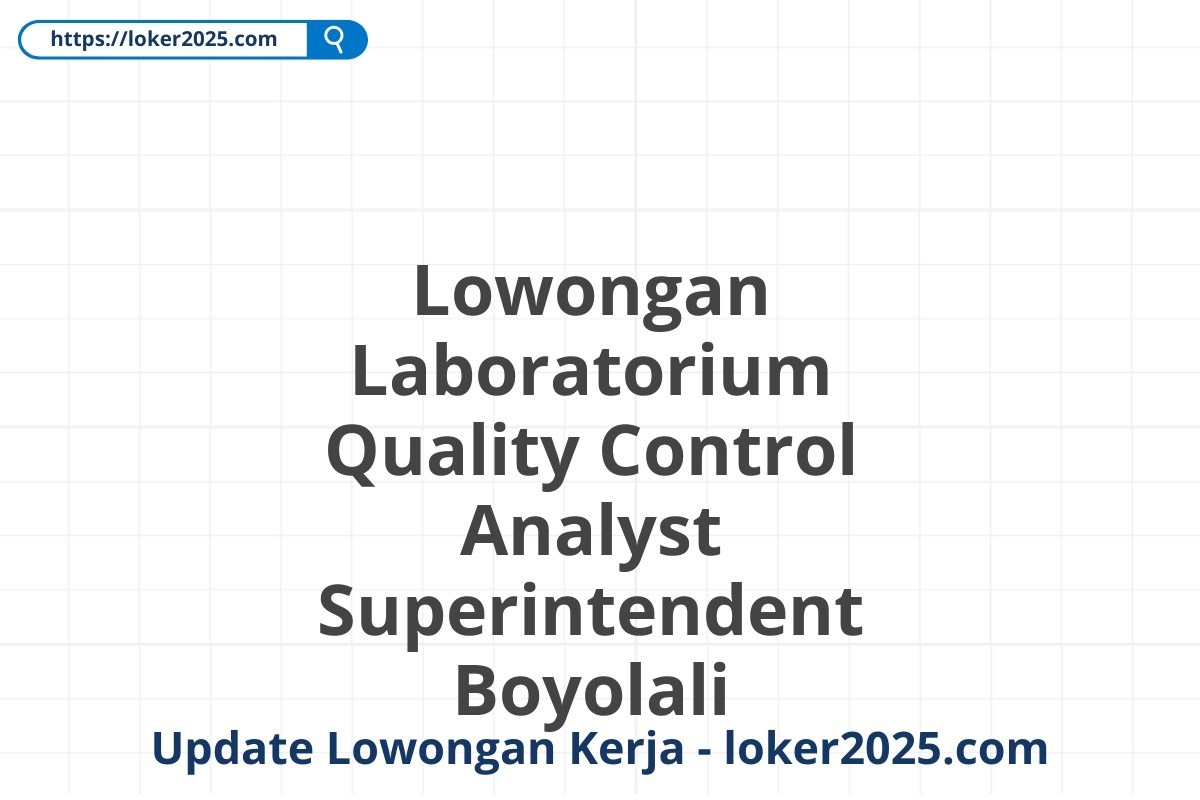 https://loker2025.com

Lowongan Laboratorium Quality Control Analyst Superintendent Boyolali

Update Lowongan Kerja - loker2025.com